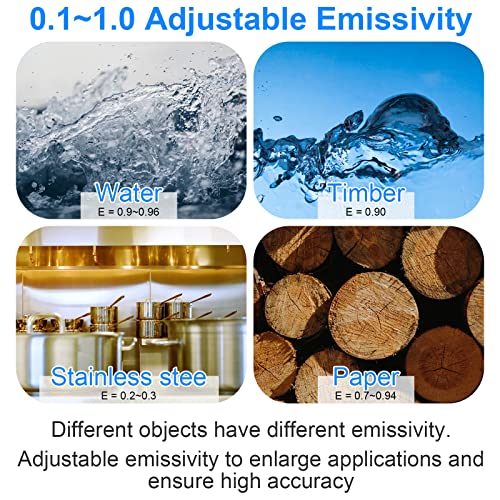 0.1~1.0 Adjustable Emissivity

Water
E = 0.9~0.96

Timber
E = 0.90

Stainless stee
E = 0.2~0.3

Paper
E = 0.7~0.94

Different objects have different emissivity.
Adjustable emissivity to enlarge applications and ensure high accuracy